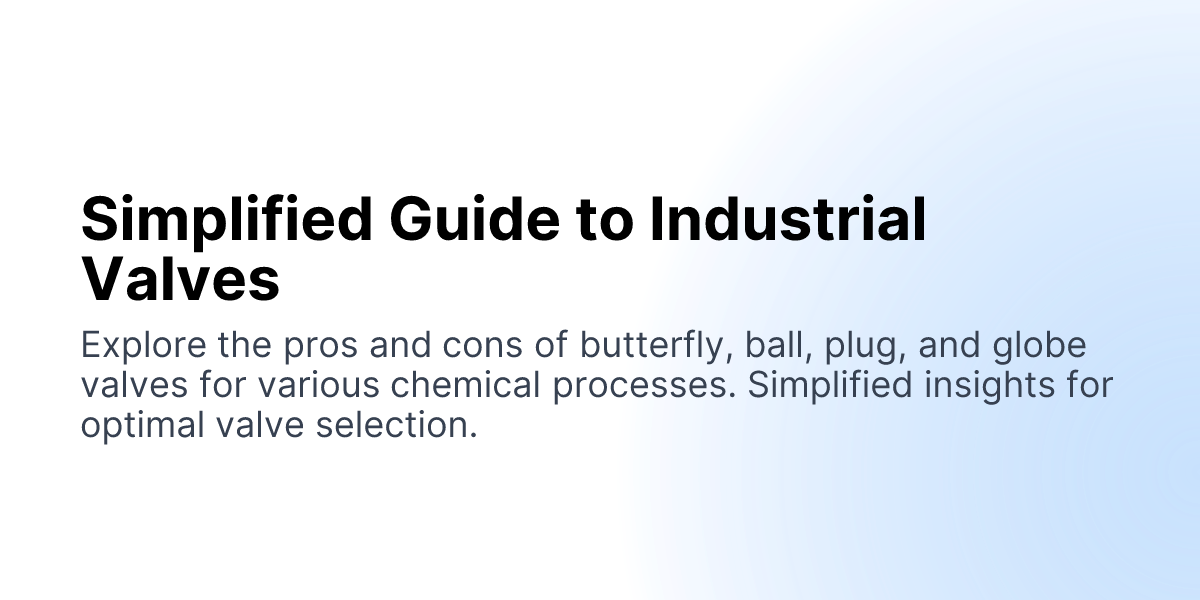 Simplified Guide to Industrial Valves

Explore the pros and cons of butterfly, ball, plug, and globe valves for various chemical processes. Simplified insights for optimal valve selection.